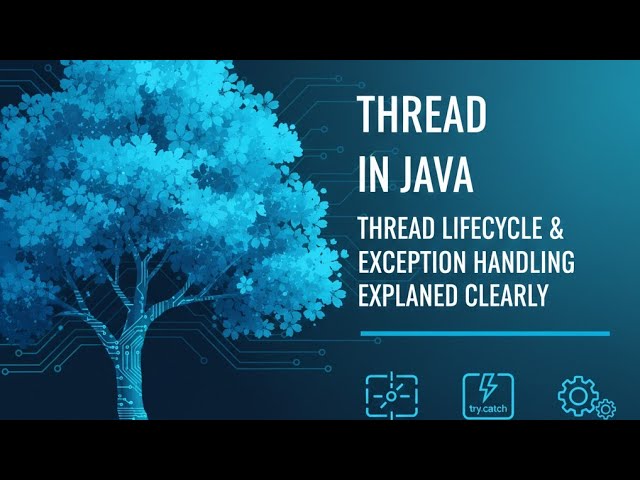 THREAD IN JAVA

THREAD LIFECYCLE & EXCEPTION HANDLING EXPLANED CLEARLY

try.catch